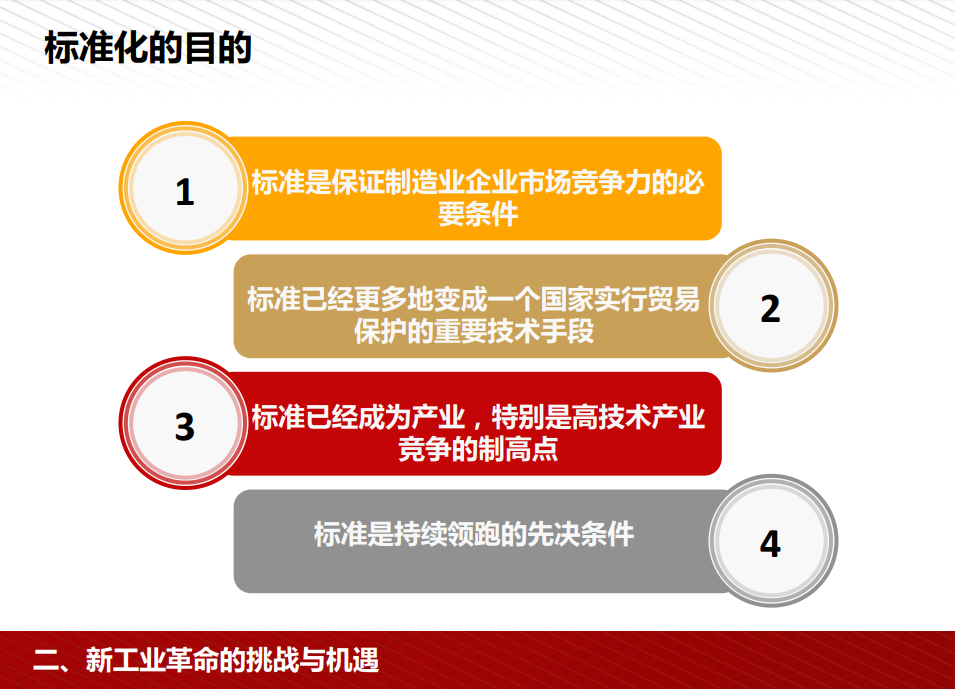 标准化的目的

1

标准是保证制造业企业市场竞争力的必要条件

标准已经更多地变成一个国家实行贸易保护的重要技术手段

2

3

标准已经成为产业，特别是高技术产业竞争的制高点

标准是持续领跑的先决条件

4

二、新工业革命的挑战与机遇